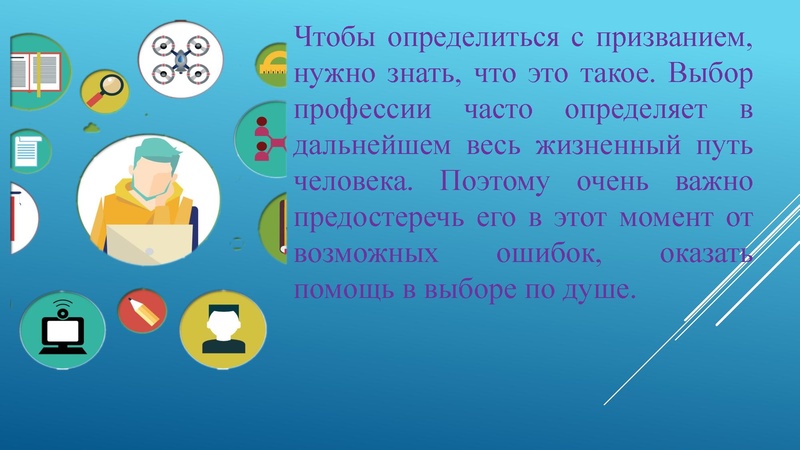 Чтобы определиться с призванием, нужно знать, что это такое. Выбор профессии часто определяет в дальнейшем весь жизненный путь человека. Поэтому очень важно предостеречь его в этот момент от возможных ошибок, оказать помощь в выборе по душе.